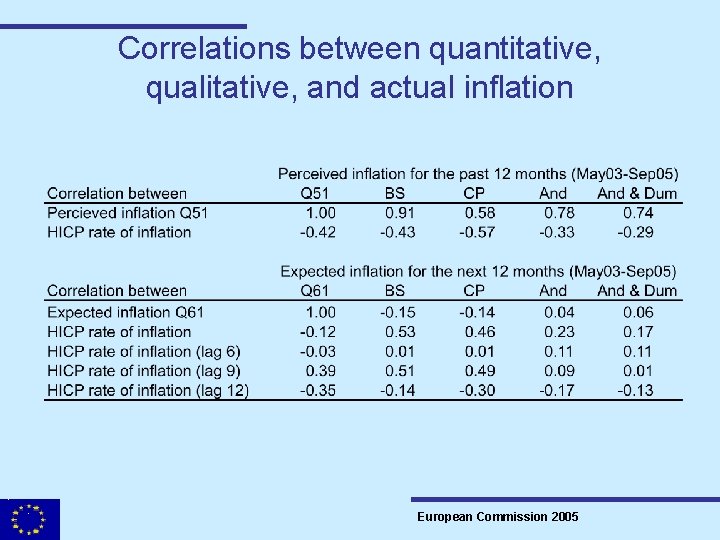 Correlations between quantitative, qualitative, and actual inflation

Perceived inflation for the past 12 months (May03-Sep05)

| Correlation between | Q51 | BS | CP | And | And & Dum |
|---|---|---|---|---|---|
| Percieved inflation Q51 | 1.00 | 0.91 | 0.58 | 0.78 | 0.74 |
| HICP rate of inflation | -0.42 | -0.43 | -0.57 | -0.33 | -0.29 |

Expected inflation for the next 12 months (May03-Sep05)

| Correlation between | Q61 | BS | CP | And | And & Dum |
|---|---|---|---|---|---|
| Expected inflation Q61 | 1.00 | -0.15 | -0.14 | 0.04 | 0.06 |
| HICP rate of inflation | -0.12 | 0.53 | 0.46 | 0.23 | 0.17 |
| HICP rate of inflation (lag 6) | -0.03 | 0.01 | 0.01 | 0.11 | 0.11 |
| HICP rate of inflation (lag 9) | 0.39 | 0.51 | 0.49 | 0.09 | 0.01 |
| HICP rate of inflation (lag 12) | -0.35 | -0.14 | -0.30 | -0.17 | -0.13 |

European Commission 2005